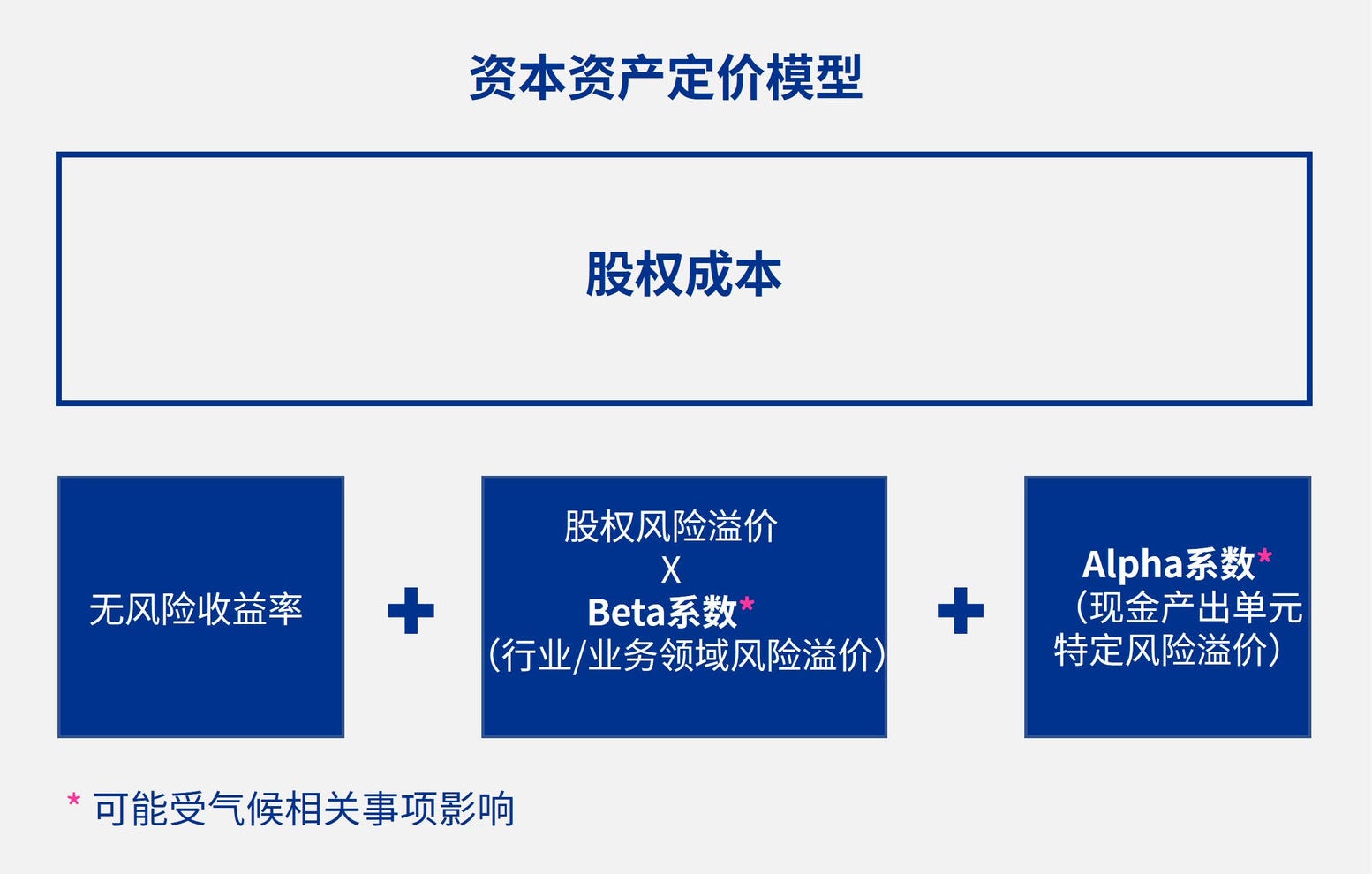 资本资产定价模型

股权成本

无风险收益率

+

股权风险溢价
X
Beta系数*
(行业/业务领域风险溢价)

+

Alpha系数*
(现金产出单元特定风险溢价)

* 可能受气候相关事项影响